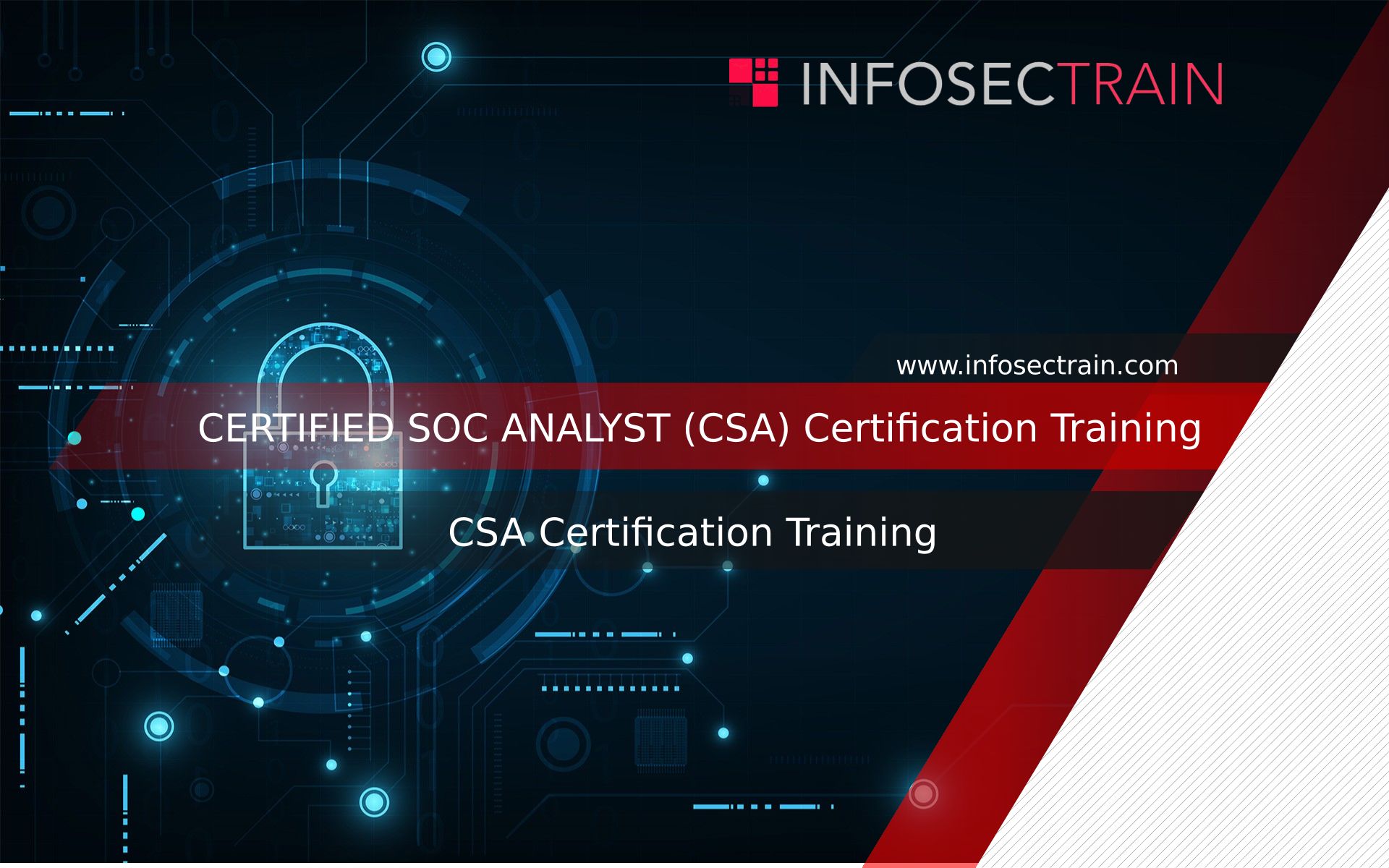 INFOSECTRAIN

www.infosectrain.com

CERTIFIED SOC ANALYST (CSA) Certification Training

CSA Certification Training